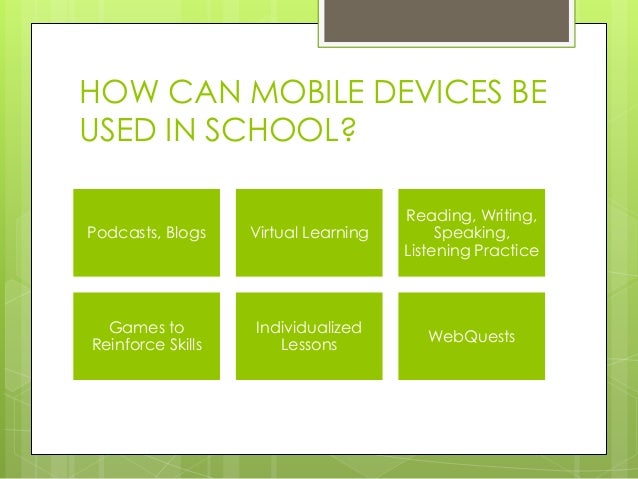 HOW CAN MOBILE DEVICES BE USED IN SCHOOL?

Podcasts, Blogs

Virtual Learning

Reading, Writing, Speaking, Listening Practice

Games to Reinforce Skills

Individualized Lessons

WebQuests